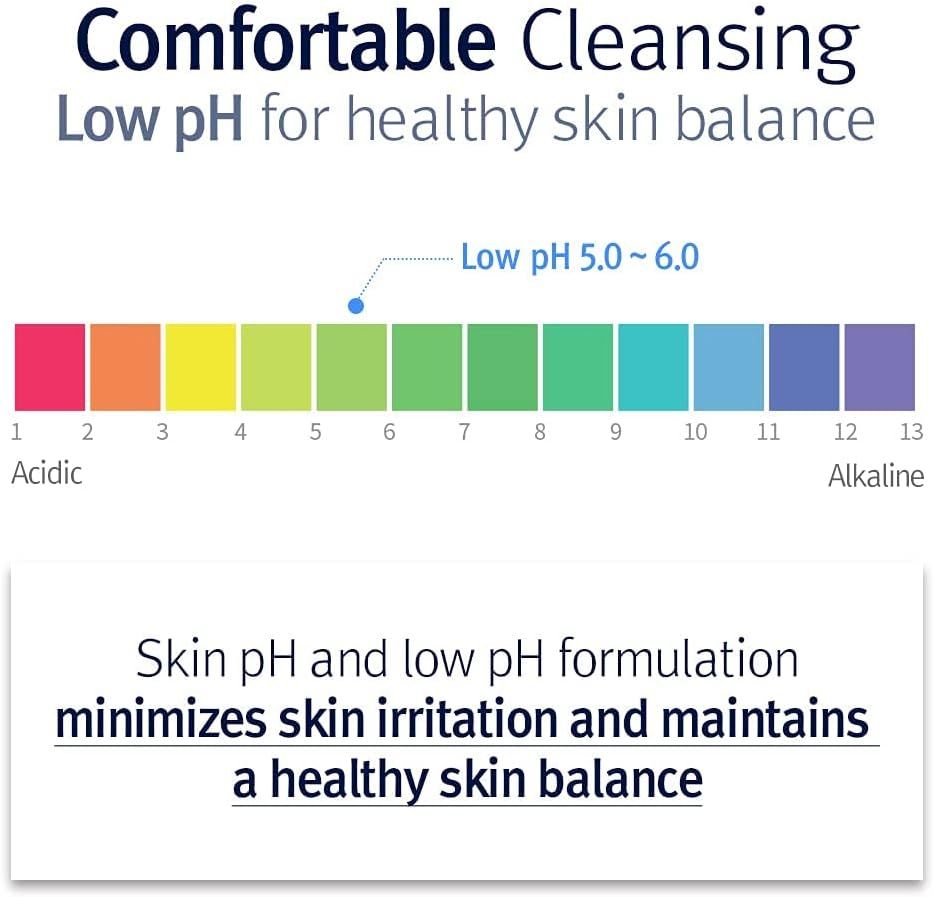 Comfortable Cleansing
Low pH for healthy skin balance

Low pH 5.0 ~ 6.0

1 2 3 4 5 6 7 8 9 10 11 12 13
Acidic
Alkaline

Skin pH and low pH formulation minimizes skin irritation and maintains a healthy skin balance